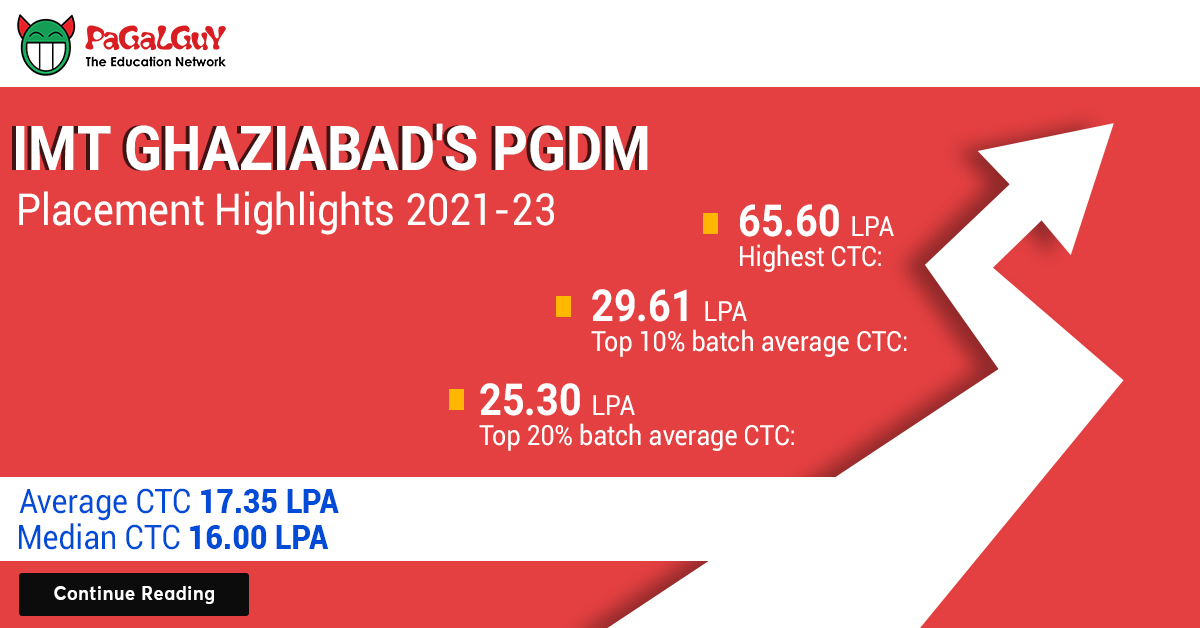 PaGaLGuY
The Education Network

IMT GHAZIABAD'S PGDM
Placement Highlights 2021-23

65.60 LPA
Highest CTC:

29.61 LPA
Top 10% batch average CTC:

25.30 LPA
Top 20% batch average CTC:

Average CTC 17.35 LPA
Median CTC 16.00 LPA

Continue Reading